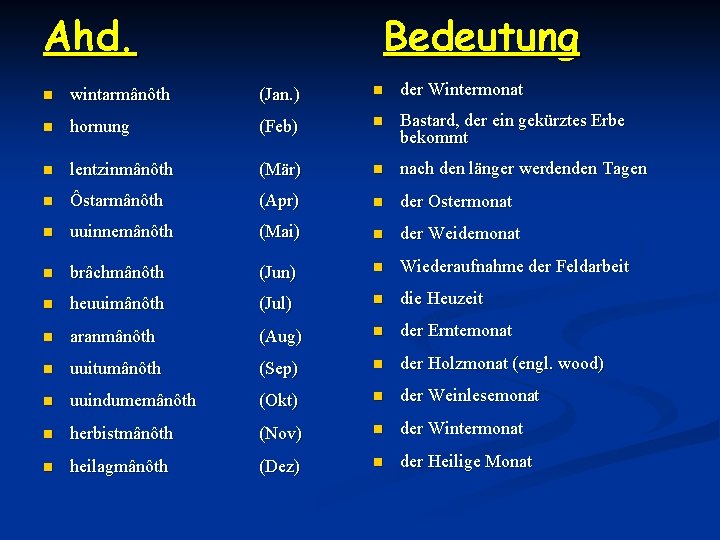 Ahd.

- wintarmânôth (Jan.)
- hornung (Feb)
- lentzinmânôth (Mär)
- Ôstarmânôth (Apr)
- uuinnemânôth (Mai)
- brâchmânôth (Jun)
- heuuimânôth (Jul)
- aranmânôth (Aug)
- uuitumânôth (Sep)
- uuindumemânôth (Okt)
- herbistmânôth (Nov)
- heilagmânôth (Dez)

Bedeutung

- der Wintermonat
- Bastard, der ein gekürztes Erbe bekommt
- nach den länger werdenden Tagen
- der Ostermonat
- der Weidemonat
- Wiederaufnahme der Feldarbeit
- die Heuzeit
- der Erntemonat
- der Holzmonat (engl. wood)
- der Weinlesemonat
- der Wintermonat
- der Heilige Monat